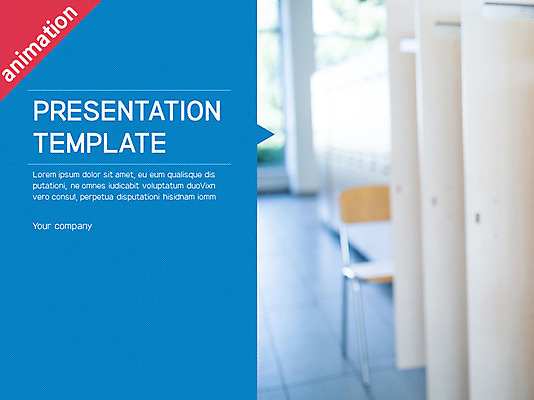 animation

PRESENTATION TEMPLATE

Lorem ipsum dolor sit amet, eu eum qualisque dis putationi, ne omnes iudicabit voluptatum duoVixn vero consul, perpetua disputationi hisidnam iomm

Your company